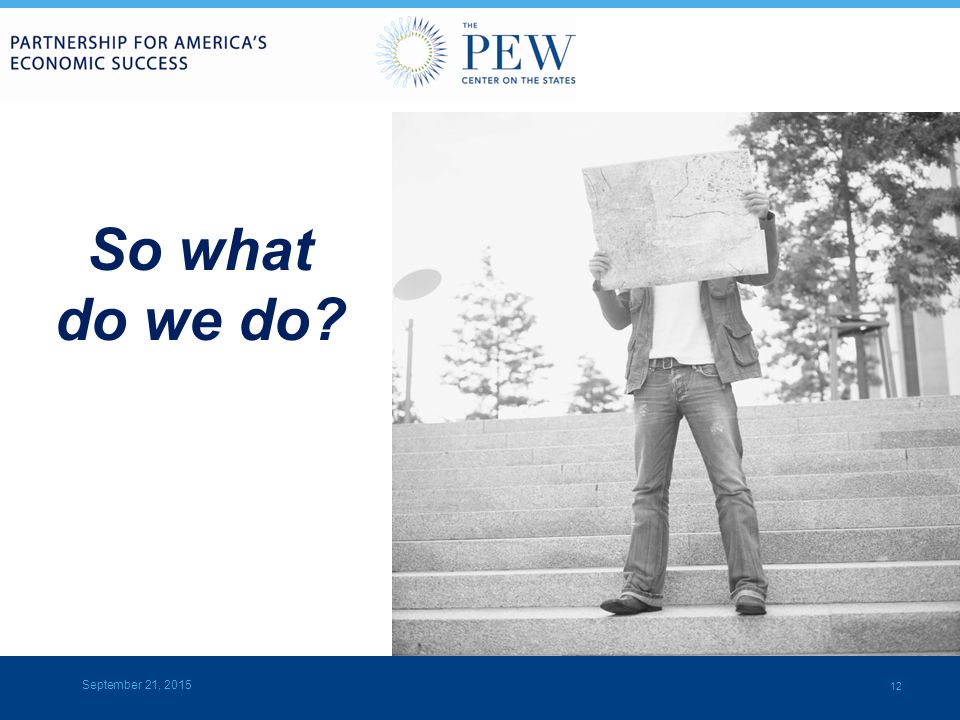 PARTNERSHIP FOR AMERICA'S ECONOMIC SUCCESS

THE PEW CENTER ON THE STATES

So what do we do?

September 21, 2015

12